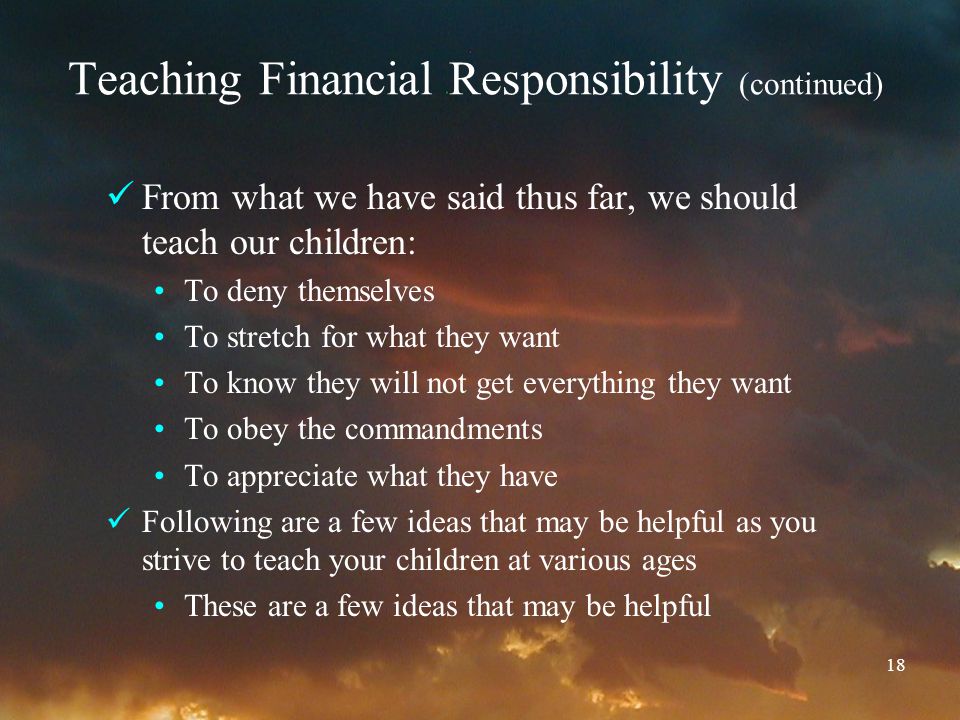 Teaching Financial Responsibility (continued)

✓ From what we have said thus far, we should teach our children:

• To deny themselves
• To stretch for what they want
• To know they will not get everything they want
• To obey the commandments
• To appreciate what they have

✓ Following are a few ideas that may be helpful as you strive to teach your children at various ages

• These are a few ideas that may be helpful

18